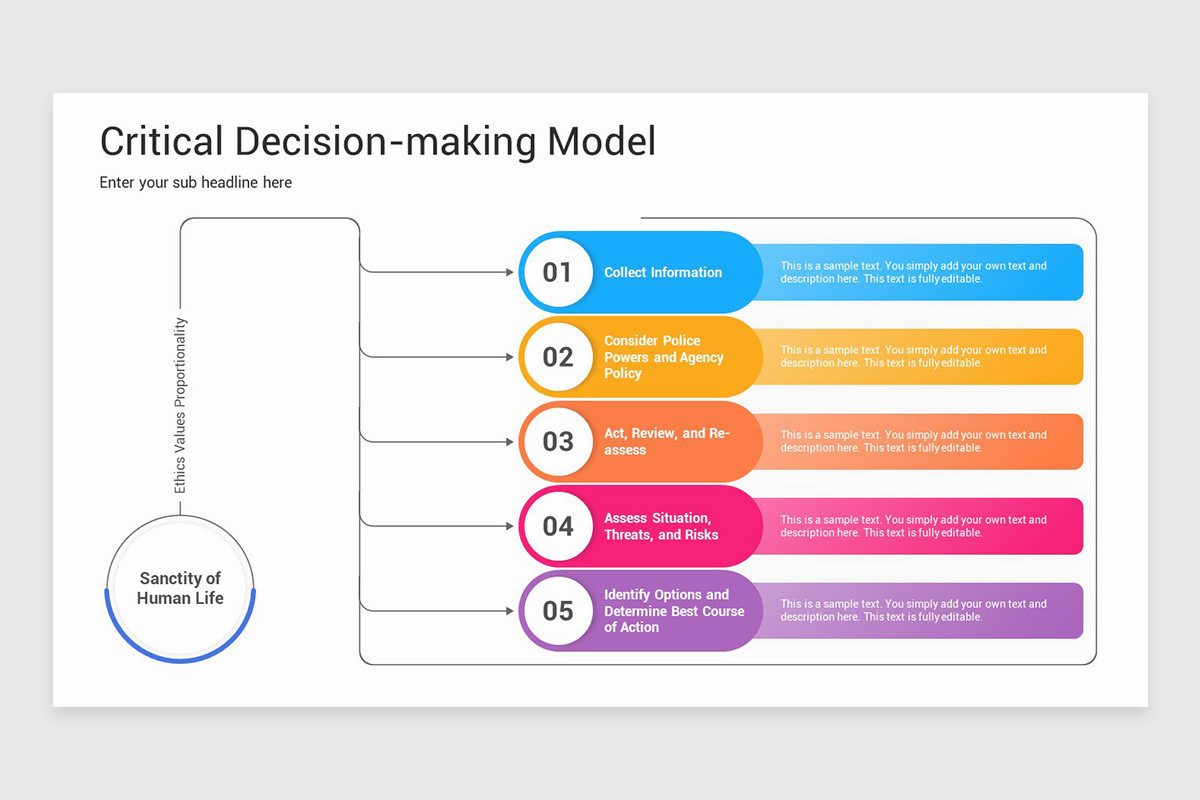 Critical Decision-making Model

Enter your sub headline here

Ethics Values Proportionality

Sanctity of Human Life

01 Collect Information

This is a sample text. You simply add your own text and description here. This text is fully editable.

02 Consider Police Powers and Agency Policy

This is a sample text. You simply add your own text and description here. This text is fully editable.

03 Act, Review, and Re-assess

This is a sample text. You simply add your own text and description here. This text is fully editable.

04 Assess Situation, Threats, and Risks

This is a sample text. You simply add your own text and description here. This text is fully editable.

05 Identify Options and Determine Best Course of Action

This is a sample text. You simply add your own text and description here. This text is fully editable.